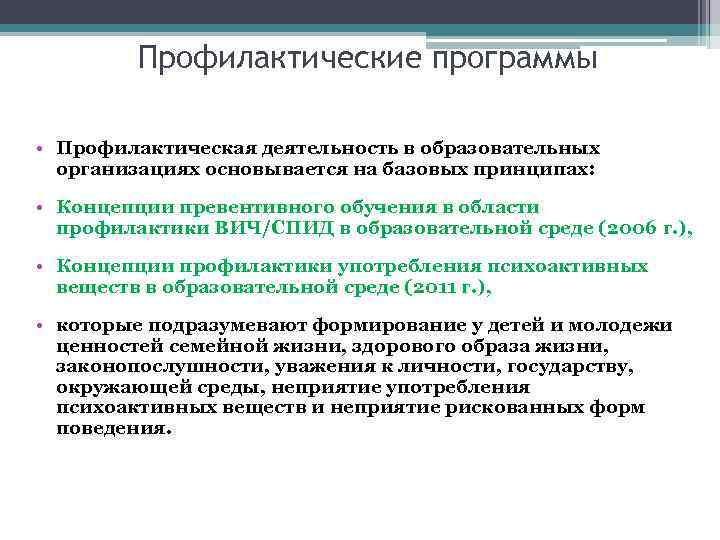 Профилактические программы

• Профилактическая деятельность в образовательных организациях основывается на базовых принципах:

• Концепции превентивного обучения в области профилактики ВИЧ/СПИД в образовательной среде (2006 г.),

• Концепции профилактики употребления психоактивных веществ в образовательной среде (2011 г.),

• которые подразумевают формирование у детей и молодежи ценностей семейной жизни, здорового образа жизни, законопослушности, уважения к личности, государству, окружающей среды, неприятие употребления психоактивных веществ и неприятие рискованных форм поведения.